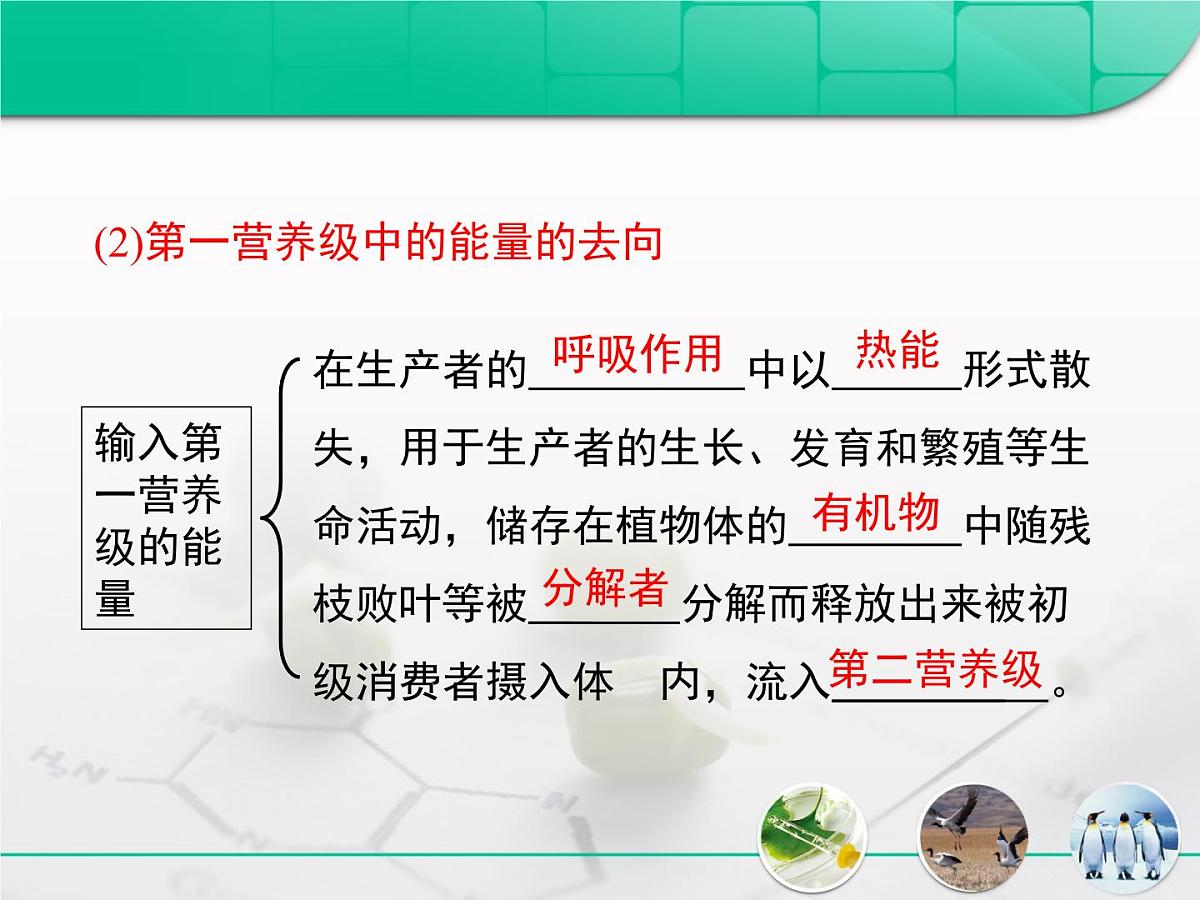 (2)第一营养级中的能量的去向

输入第一营养级的能量

在生产者的呼吸作用中以热能形式散失，用于生产者的生长、发育和繁殖等生命活动，储存在植物体的有机物中随残枝败叶等被分解者分解而释放出来被初级消费者摄入体 内，流入第二营养级。